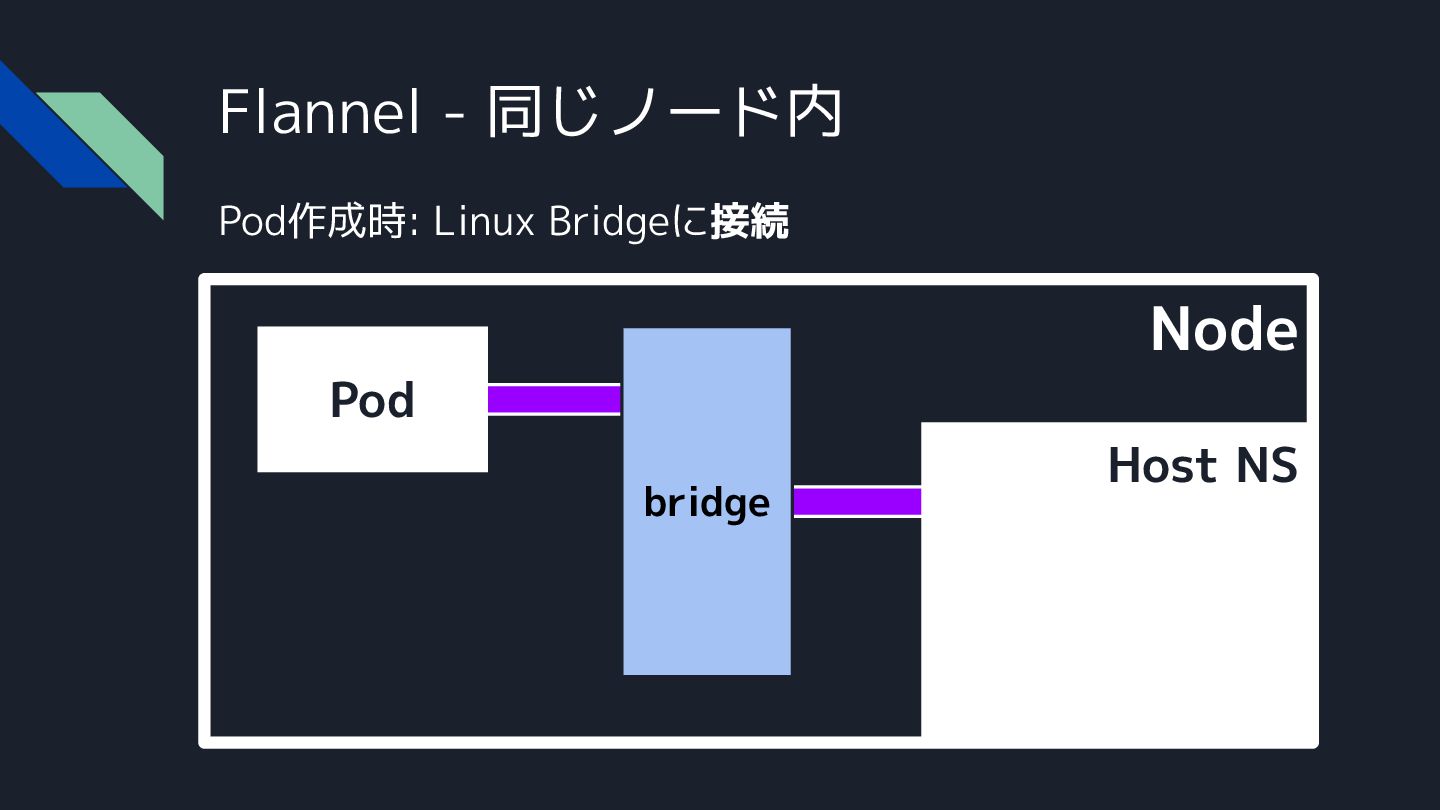 Flannel - 同じノード内

Pod作成時: Linux Bridgeに接続

Node

Pod

bridge

Host NS